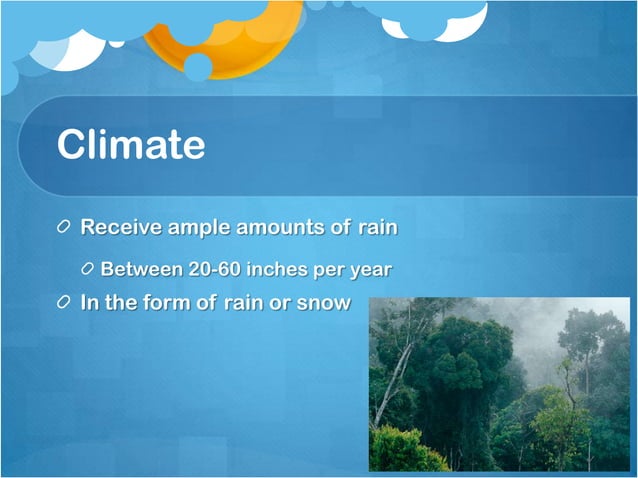 Climate

Receive ample amounts of rain

Between 20-60 inches per year

In the form of rain or snow